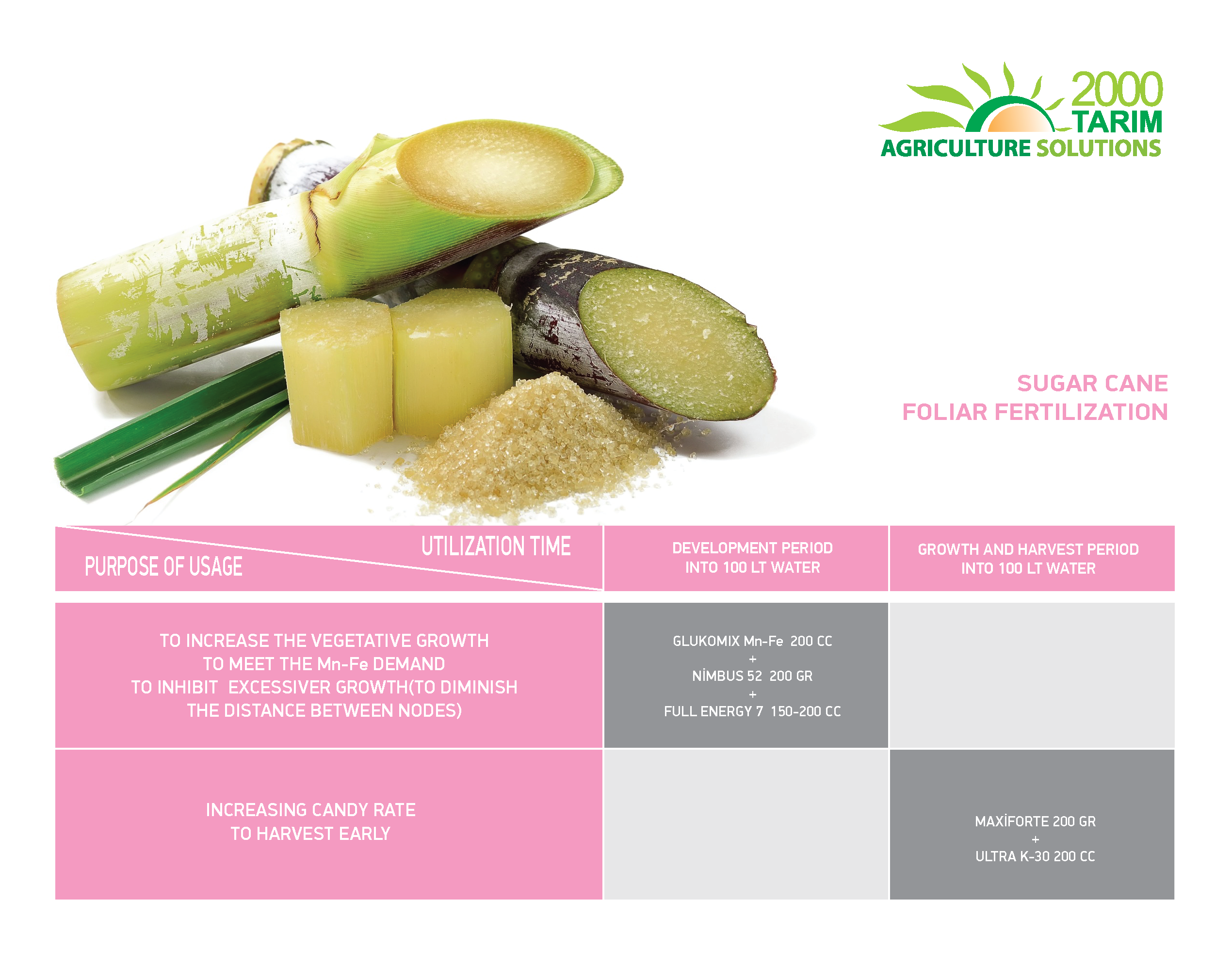 2000 TARIM
AGRICULTURE SOLUTIONS

SUGAR CANE
FOLIAR FERTILIZATION

| UTILIZATION TIME / PURPOSE OF USAGE | DEVELOPMENT PERIOD INTO 100 LT WATER | GROWTH AND HARVEST PERIOD INTO 100 LT WATER |
|---|---|---|
| TO INCREASE THE VEGETATIVE GROWTH TO MEET THE Mn-Fe DEMAND TO INHIBIT EXCESSIVER GROWTH(TO DIMINISH THE DISTANCE BETWEEN NODES) | GLUKOMIX Mn-Fe 200 CC + NİMBUS 52 200 GR + FULL ENERGY 7 150-200 CC | |
| INCREASING CANDY RATE TO HARVEST EARLY | | MAXİFORTE 200 GR + ULTRA K-30 200 CC |